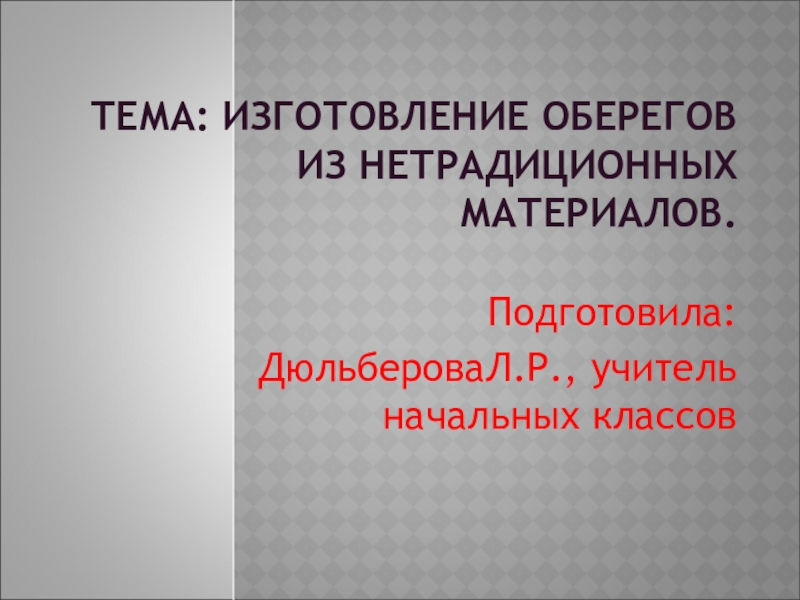 ТЕМА: ИЗГОТОВЛЕНИЕ ОБЕРЕГОВ ИЗ НЕТРАДИЦИОННЫХ МАТЕРИАЛОВ.

Подготовила:

ДюльбероваЛ.Р., учитель начальных классов